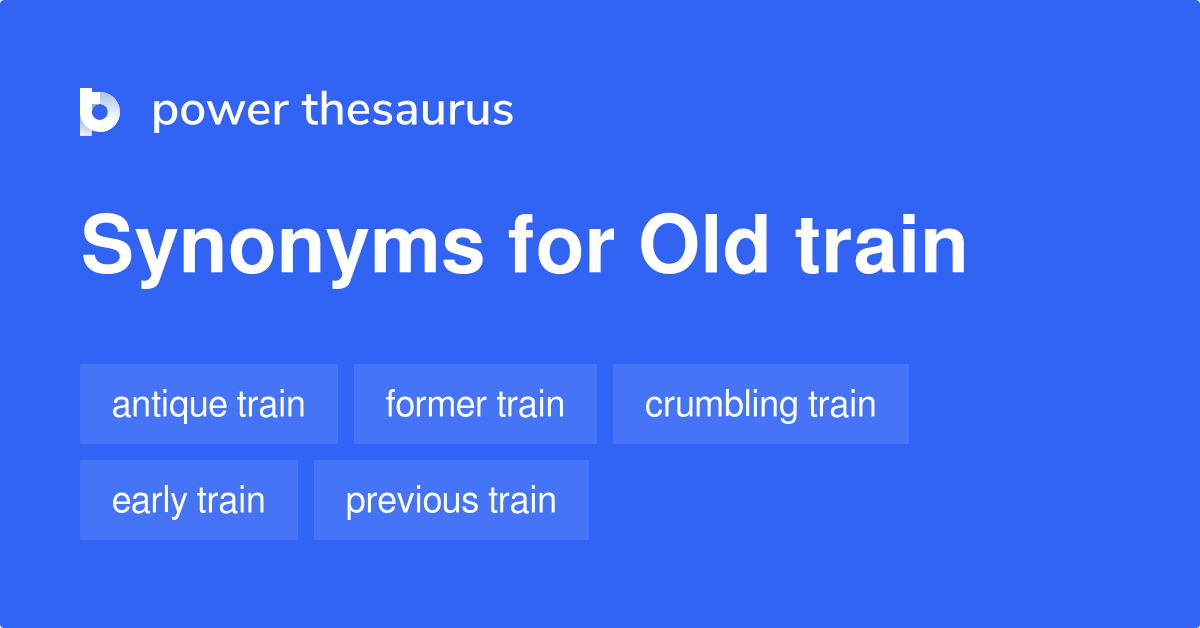 power thesaurus

Synonyms for Old train

antique train
former train
crumbling train
early train
previous train